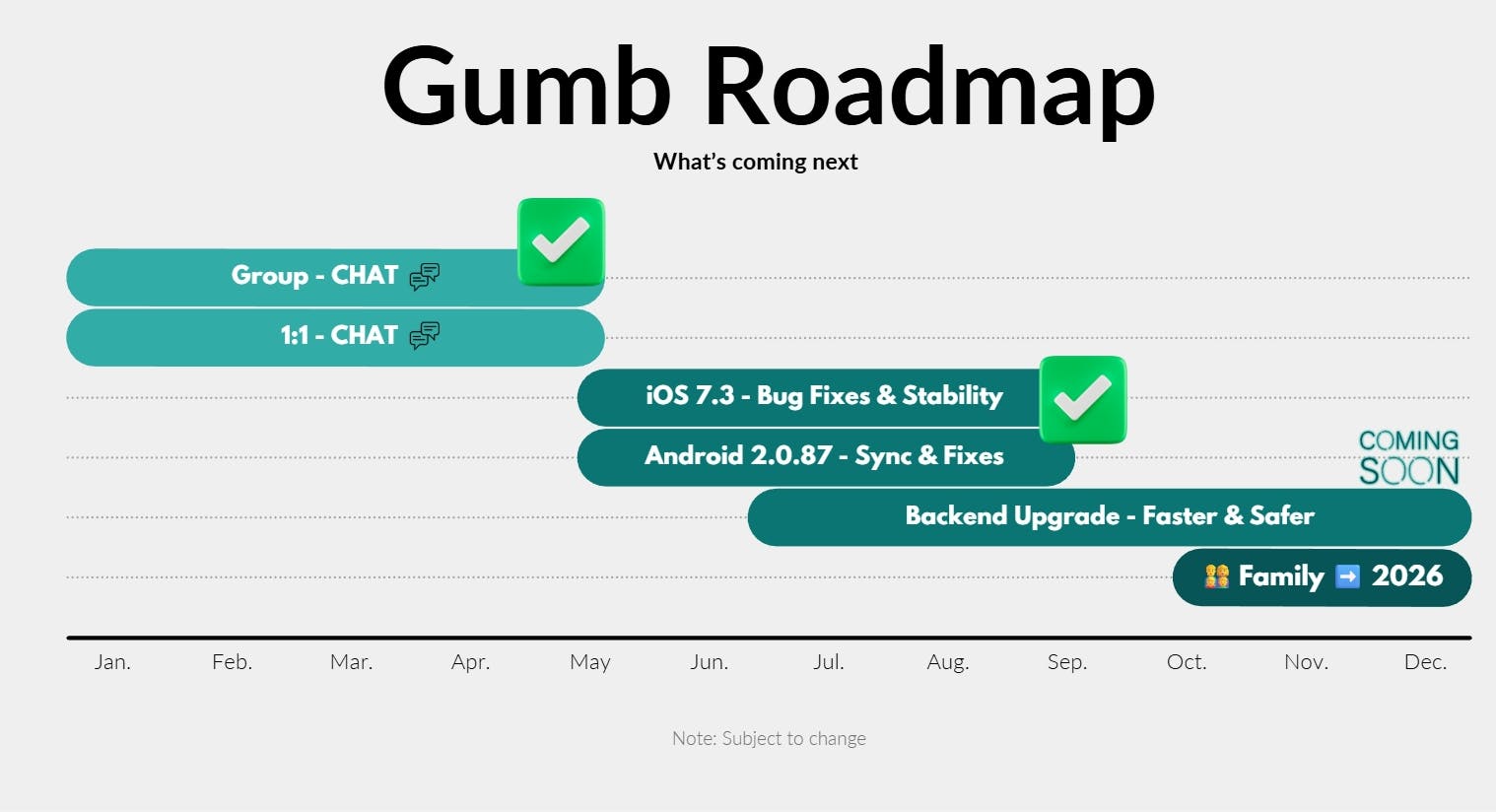 Gumb Roadmap
What's coming next

Group - CHAT

1:1 - CHAT

iOS 7.3 - Bug Fixes & Stability

Android 2.0.87 - Sync & Fixes

COMING SOON

Backend Upgrade - Faster & Safer

Family ➡ 2026

Jan. Feb. Mar. Apr. May Jun. Jul. Aug. Sep. Oct. Nov. Dec.

Note: Subject to change